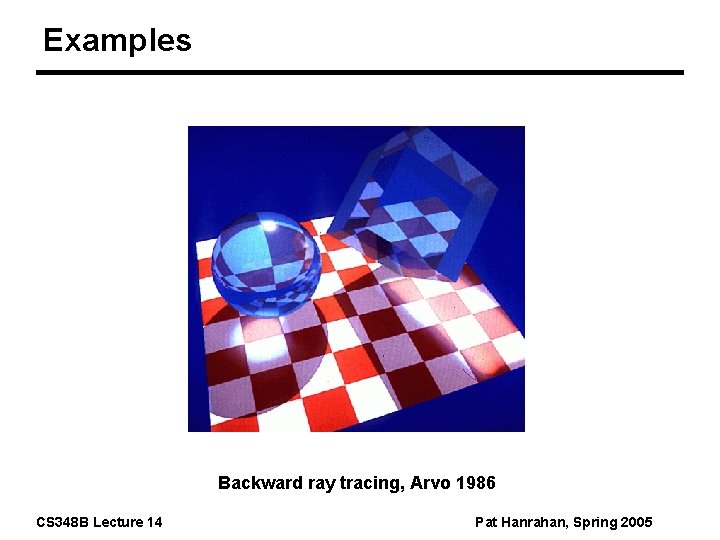 Examples

Backward ray tracing, Arvo 1986

CS348B Lecture 14

Pat Hanrahan, Spring 2005